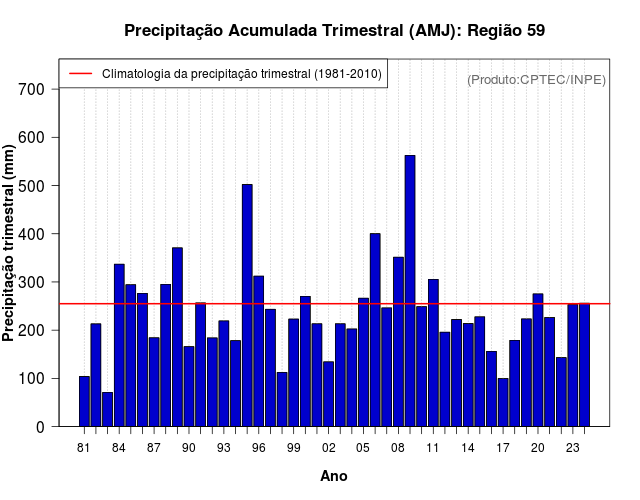 Precipitação Acumulada Trimestral (AMJ): Região 59

Climatologia da precipitação trimestral (1981-2010)

(Produto:CPTEC/INPE)

Precipitação trimestral (mm)

700
600
500
400
300
200
100
0

81 84 87 90 93 96 99 02 05 08 11 14 17 20 23

Ano